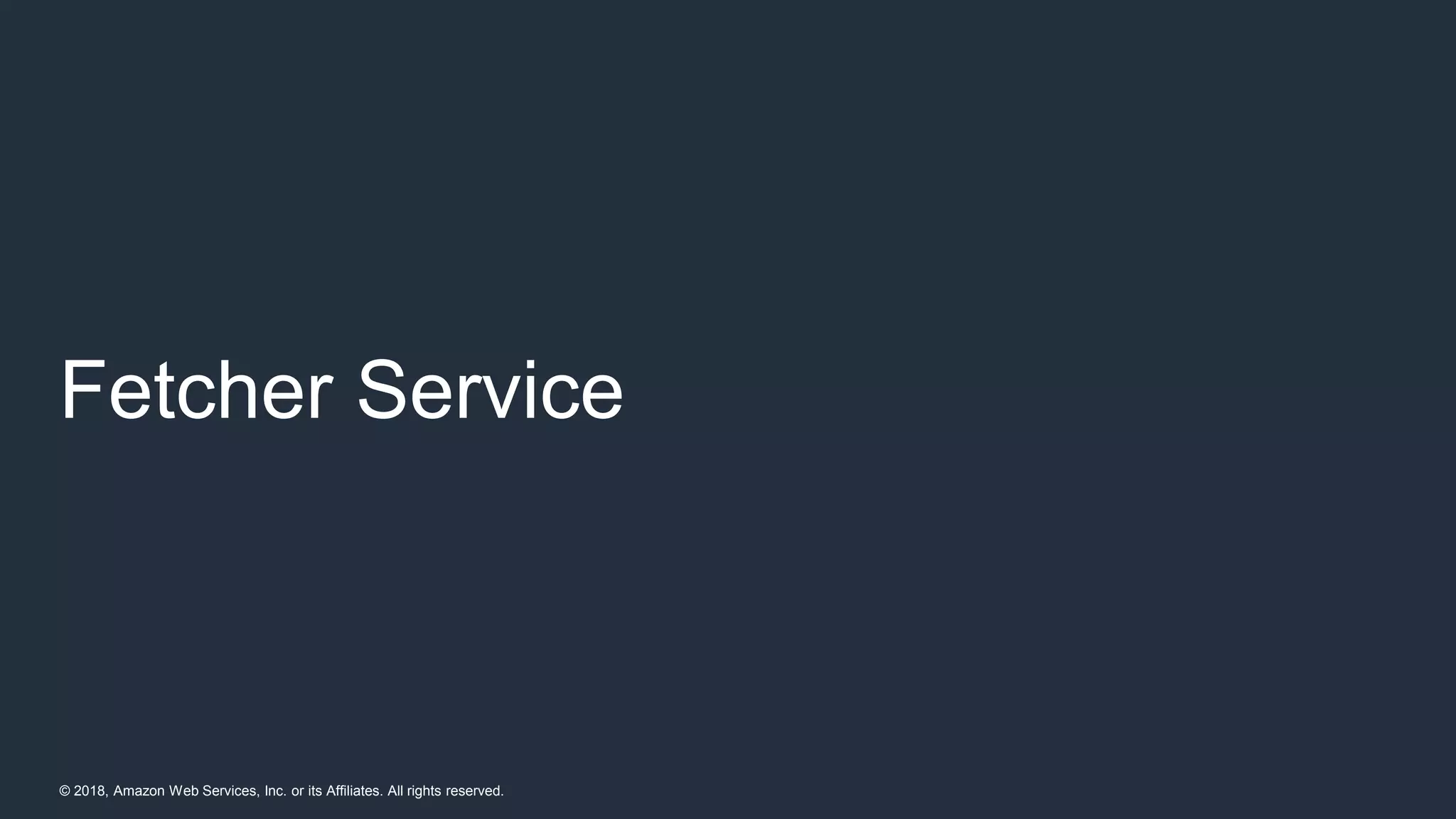 Fetcher Service

© 2018, Amazon Web Services, Inc. or its Affiliates. All rights reserved.